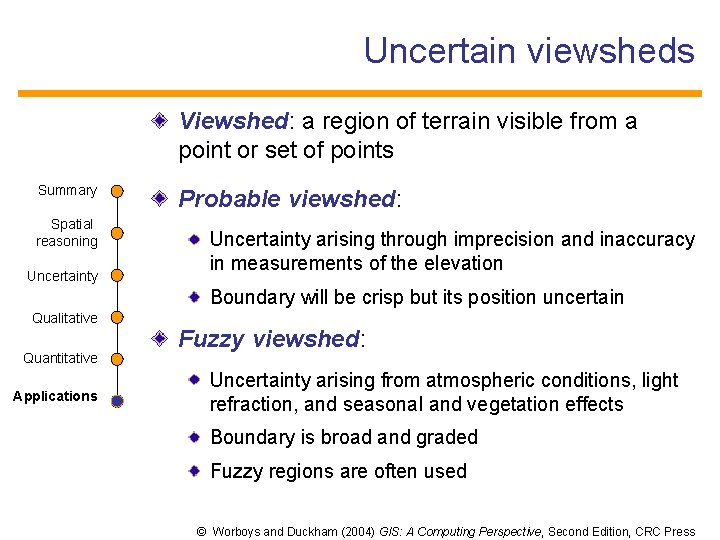 Uncertain viewsheds

Summary

Spatial reasoning

Uncertainty

Qualitative

Quantitative

Applications

Viewshed: a region of terrain visible from a point or set of points

Probable viewshed:

Uncertainty arising through imprecision and inaccuracy in measurements of the elevation

Boundary will be crisp but its position uncertain

Fuzzy viewshed:

Uncertainty arising from atmospheric conditions, light refraction, and seasonal and vegetation effects

Boundary is broad and graded

Fuzzy regions are often used

© Worboys and Duckham (2004) GIS: A Computing Perspective, Second Edition, CRC Press